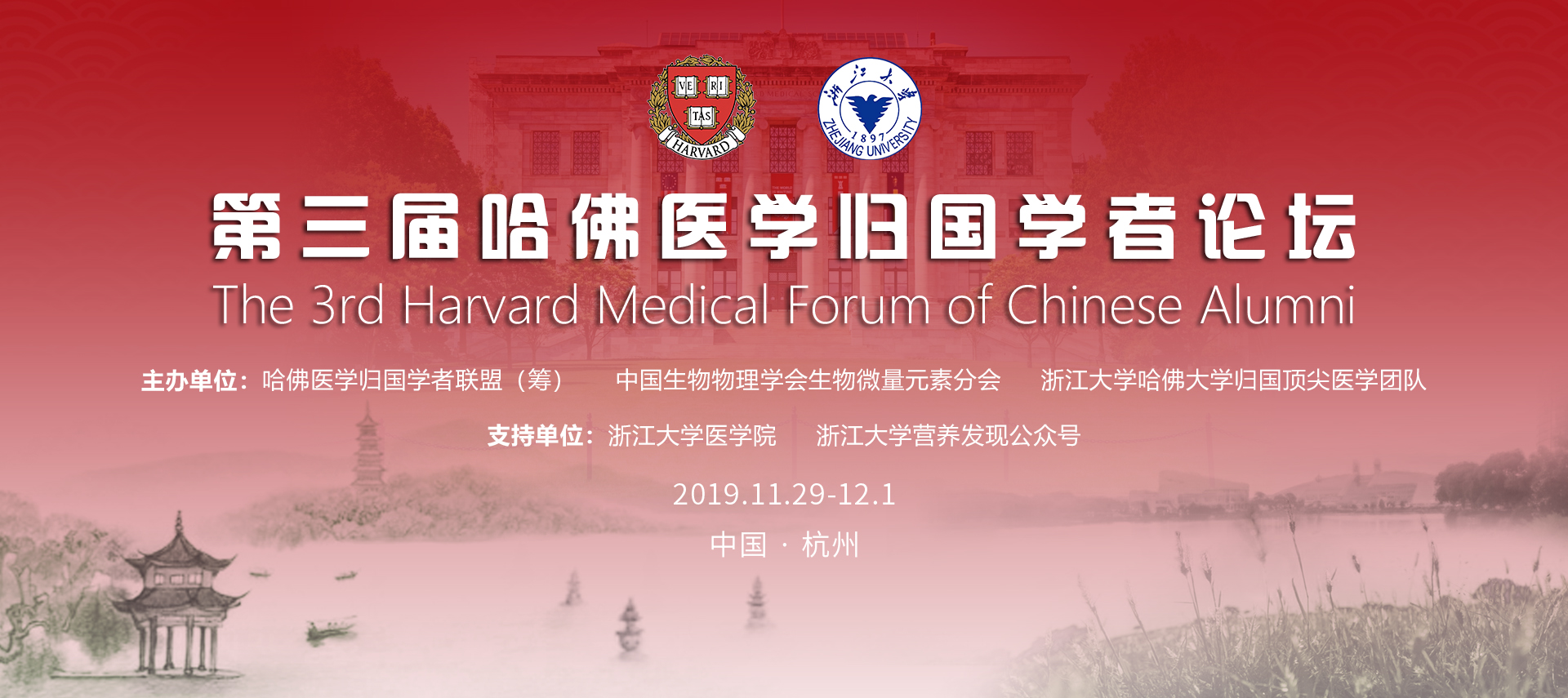 VE RI TAS HARVARD

浙江大学 1897 ZHEJIANG UNIVERSITY

第三届哈佛医学归国学者论坛

The 3rd Harvard Medical Forum of Chinese Alumni

主办单位：哈佛医学归国学者联盟（筹）　中国生物物理学会生物微量元素分会　浙江大学哈佛大学归国顶尖医学团队

支持单位：浙江大学医学院　浙江大学营养发现公众号

2019.11.29-12.1

中国 · 杭州